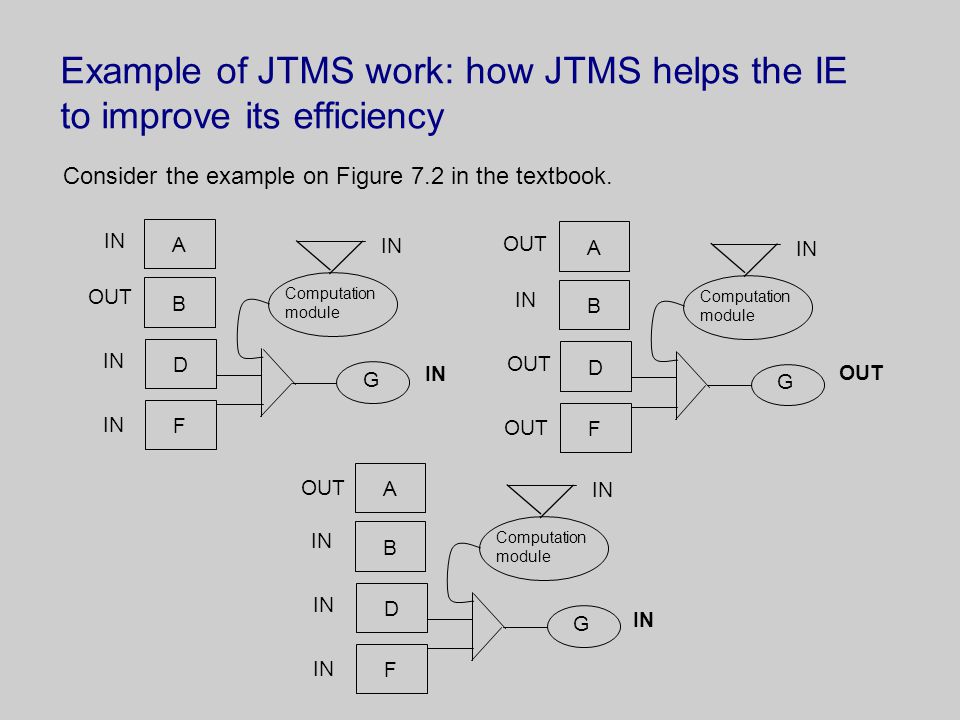 Example of JTMS work: how JTMS helps the IE to improve its efficiency

Consider the example on Figure 7.2 in the textbook.

IN A
OUT B
IN D
IN F
IN
Computation module
G IN

OUT A
IN B
OUT D
OUT F
IN
Computation module
G OUT

OUT A
IN B
IN D
IN F
IN
Computation module
G IN